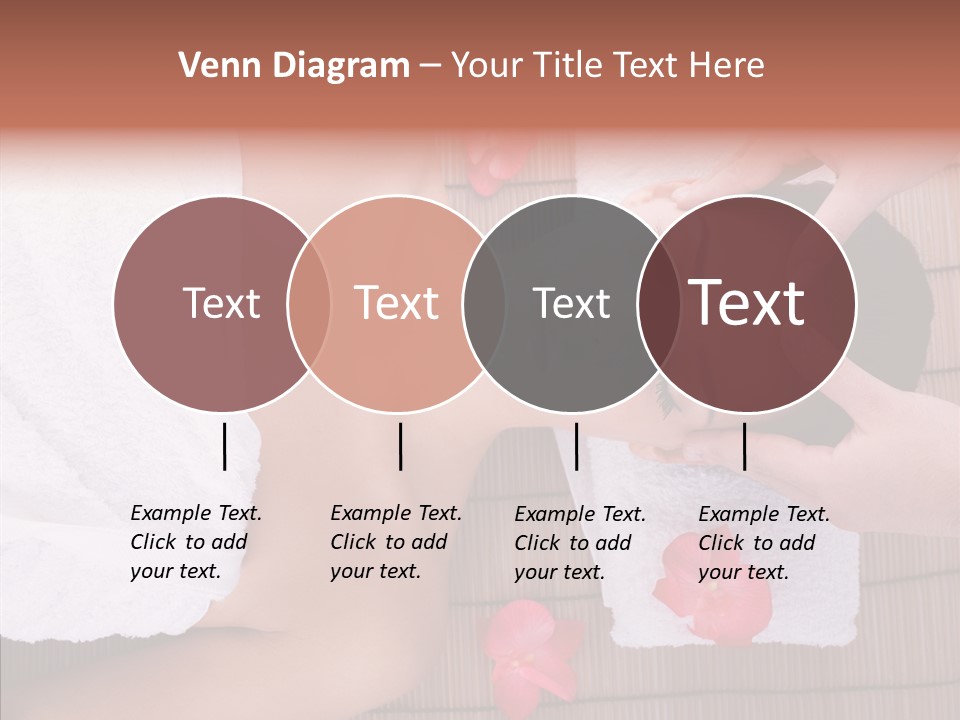 Venn Diagram – Your Title Text Here

Text

Text

Text

Text

Example Text. Click to add your text.

Example Text. Click to add your text.

Example Text. Click to add your text.

Example Text. Click to add your text.